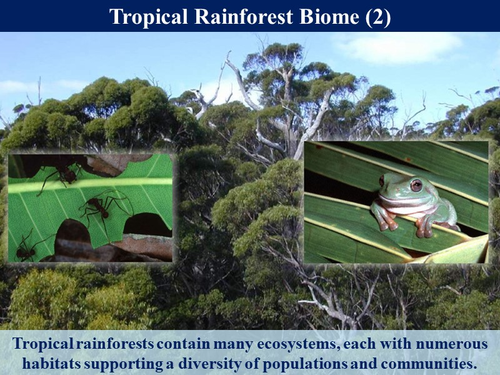 Tropical Rainforest Biome (2)

Tropical rainforests contain many ecosystems, each with numerous habitats supporting a diversity of populations and communities.